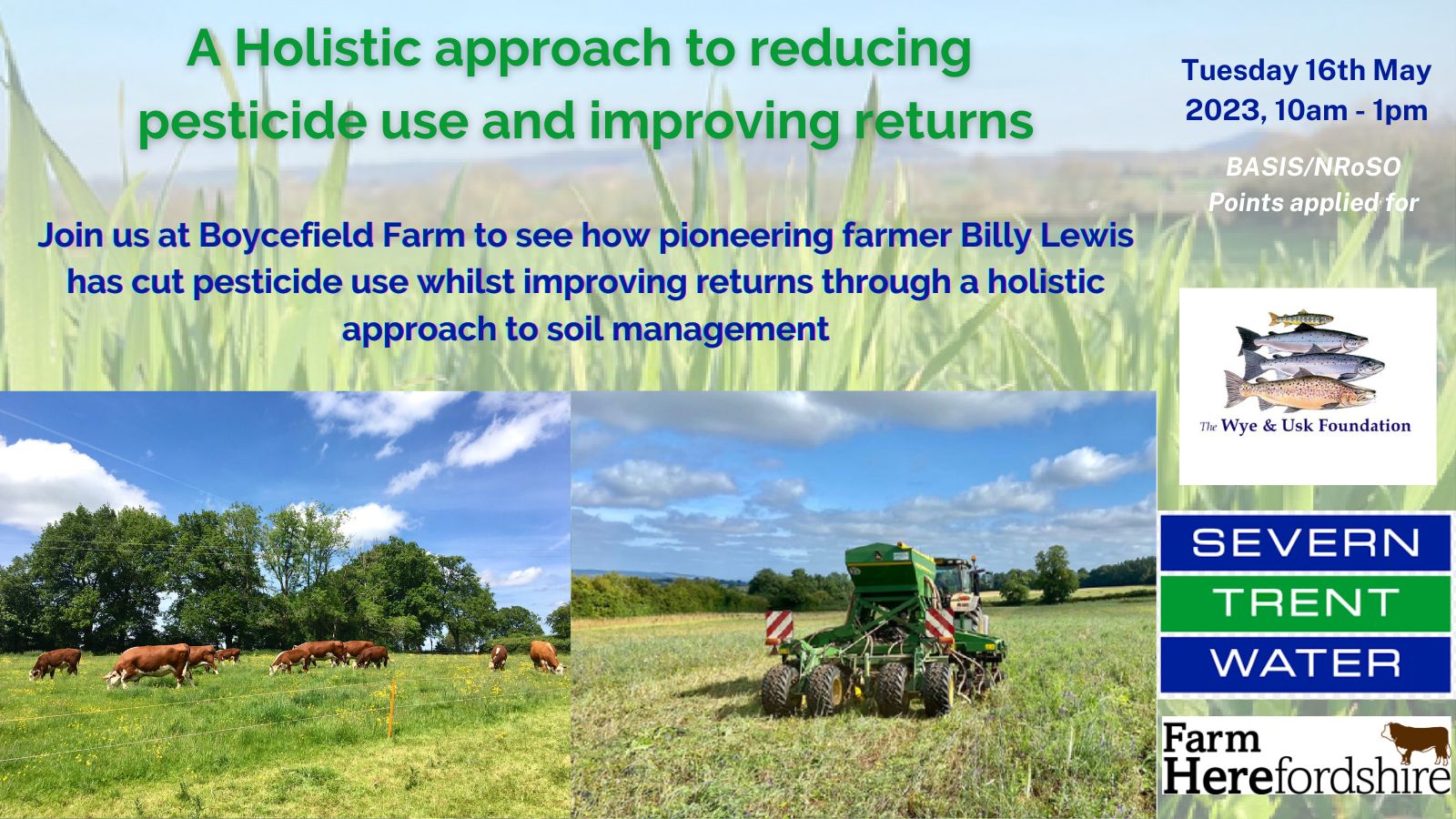 A Holistic approach to reducing pesticide use and improving returns

Tuesday 16th May 2023, 10am - 1pm

BASIS/NRoSO Points applied for

Join us at Boycefield Farm to see how pioneering farmer Billy Lewis has cut pesticide use whilst improving returns through a holistic approach to soil management

The Wye & Usk Foundation

SEVERN TRENT WATER

Farm Herefordshire